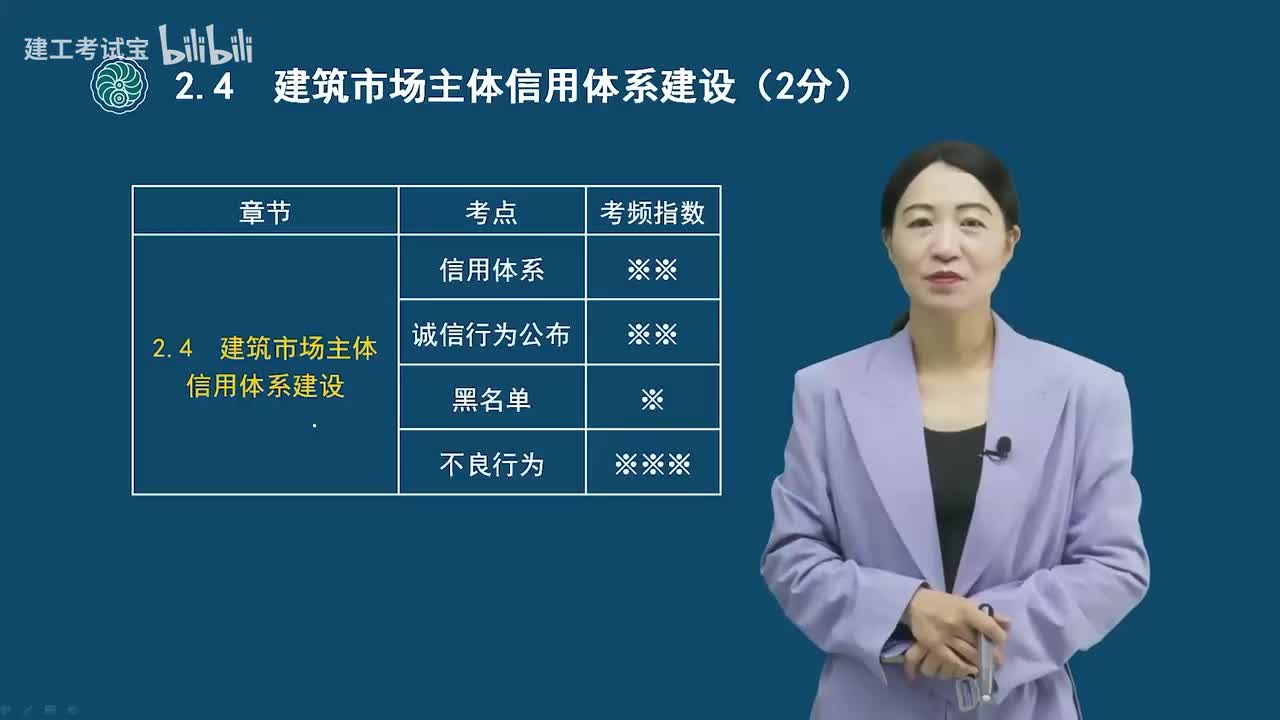 建工考试宝 bilibili

2.4 建筑市场主体信用体系建设（2分）

| 章节 | 考点 | 考频指数 |
|---|---|---|
| 2.4 建筑市场主体信用体系建设 | 信用体系 | ※※ |
| | 诚信行为公布 | ※※ |
| | 黑名单 | ※ |
| | 不良行为 | ※※※ |